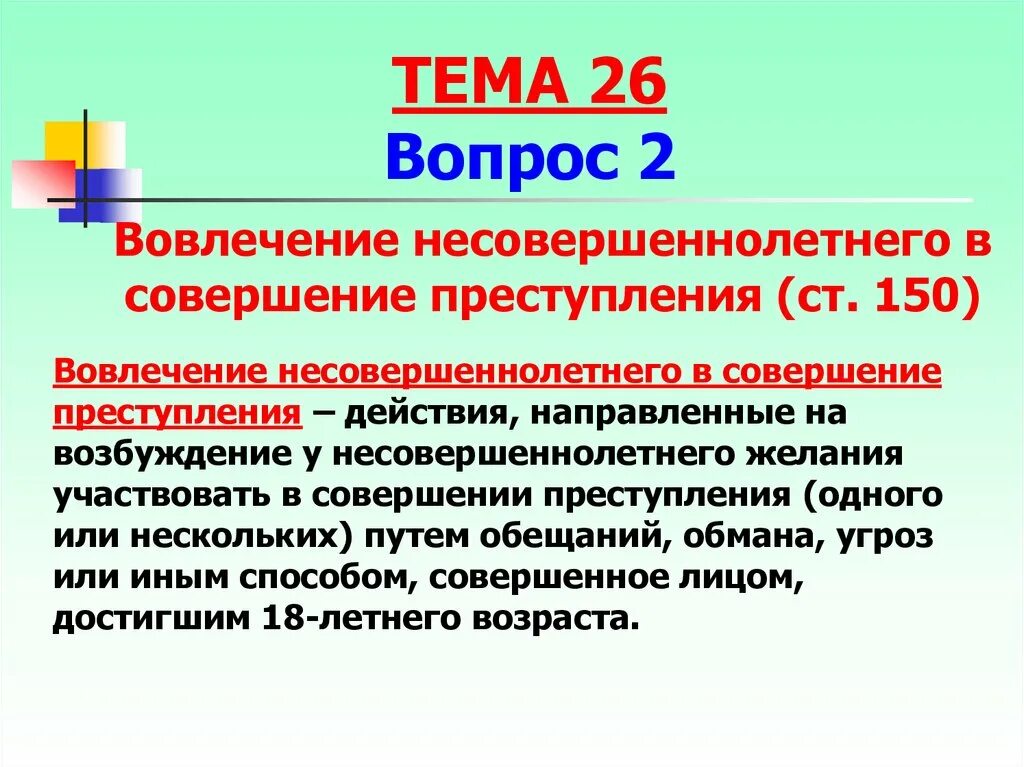 ТЕМА 26
Вопрос 2

Вовлечение несовершеннолетнего в совершение преступления (ст. 150)

Вовлечение несовершеннолетнего в совершение преступления – действия, направленные на возбуждение у несовершеннолетнего желания участвовать в совершении преступления (одного или нескольких) путем обещаний, обмана, угроз или иным способом, совершенное лицом, достигшим 18-летнего возраста.